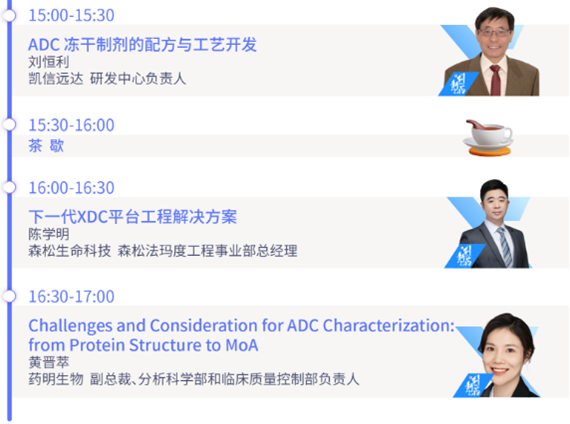 15:00-15:30

ADC 冻干制剂的配方与工艺开发
刘恒利
凯信远达 研发中心负责人

15:30-16:00

茶 歇

16:00-16:30

下一代XDC平台工程解决方案
陈学明
森松生命科技 森松法玛度工程事业部总经理

16:30-17:00

Challenges and Consideration for ADC Characterization: from Protein Structure to MoA
黄晋萃
药明生物 副总裁、分析科学部和临床质量控制部负责人